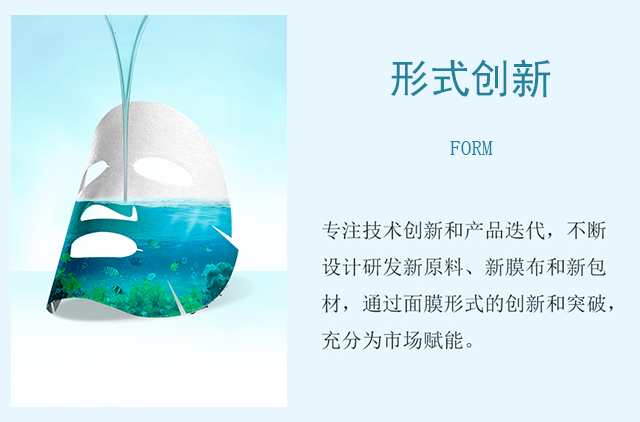 形式创新

FORM

专注技术创新和产品迭代，不断设计研发新原料、新膜布和新包材，通过面膜形式的创新和突破，充分为市场赋能。